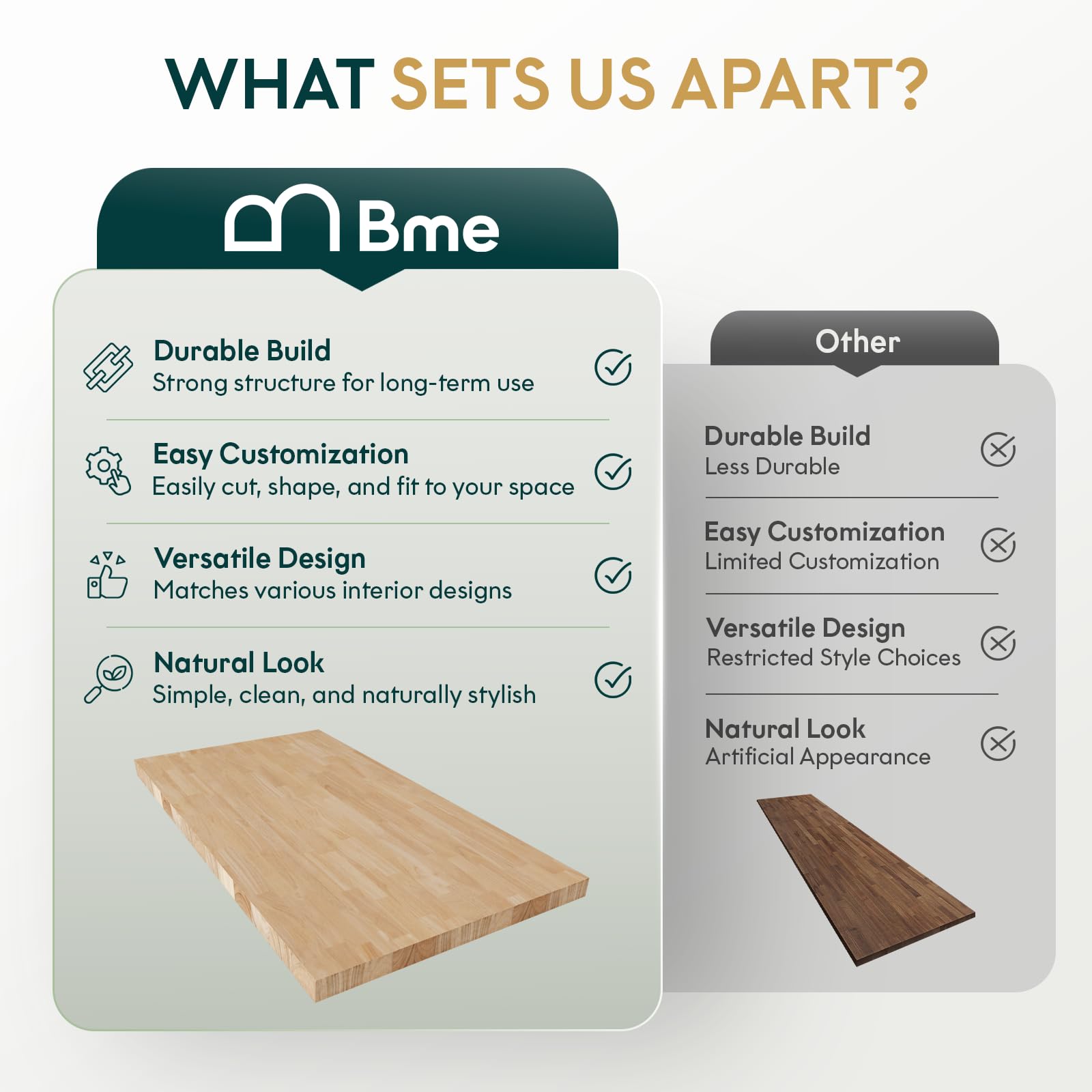 WHAT SETS US APART?

Bme

Durable Build
Strong structure for long-term use

Easy Customization
Easily cut, shape, and fit to your space

Versatile Design
Matches various interior designs

Natural Look
Simple, clean, and naturally stylish

Other

Durable Build
Less Durable

Easy Customization
Limited Customization

Versatile Design
Restricted Style Choices

Natural Look
Artificial Appearance